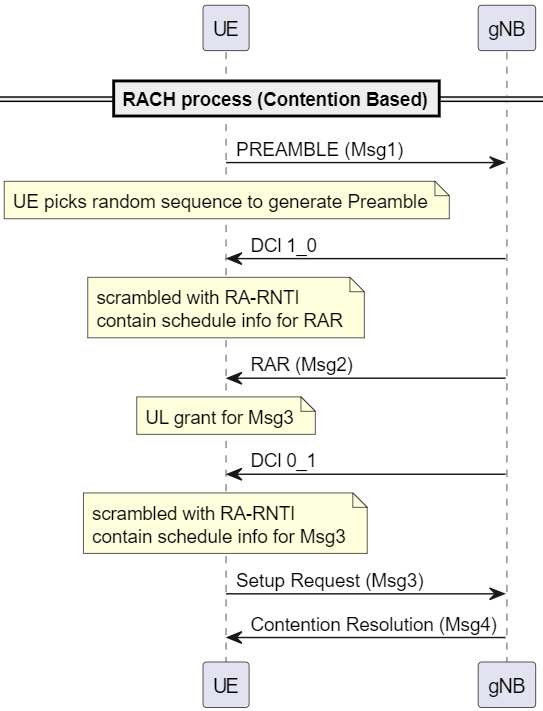 UE

gNB

RACH process (Contention Based)

PREAMBLE (Msg1)

UE picks random sequence to generate Preamble

DCI 1_0

scrambled with RA-RNTI
contain schedule info for RAR

RAR (Msg2)

UL grant for Msg3

DCI 0_1

scrambled with RA-RNTI
contain schedule info for Msg3

Setup Request (Msg3)

Contention Resolution (Msg4)

UE

gNB